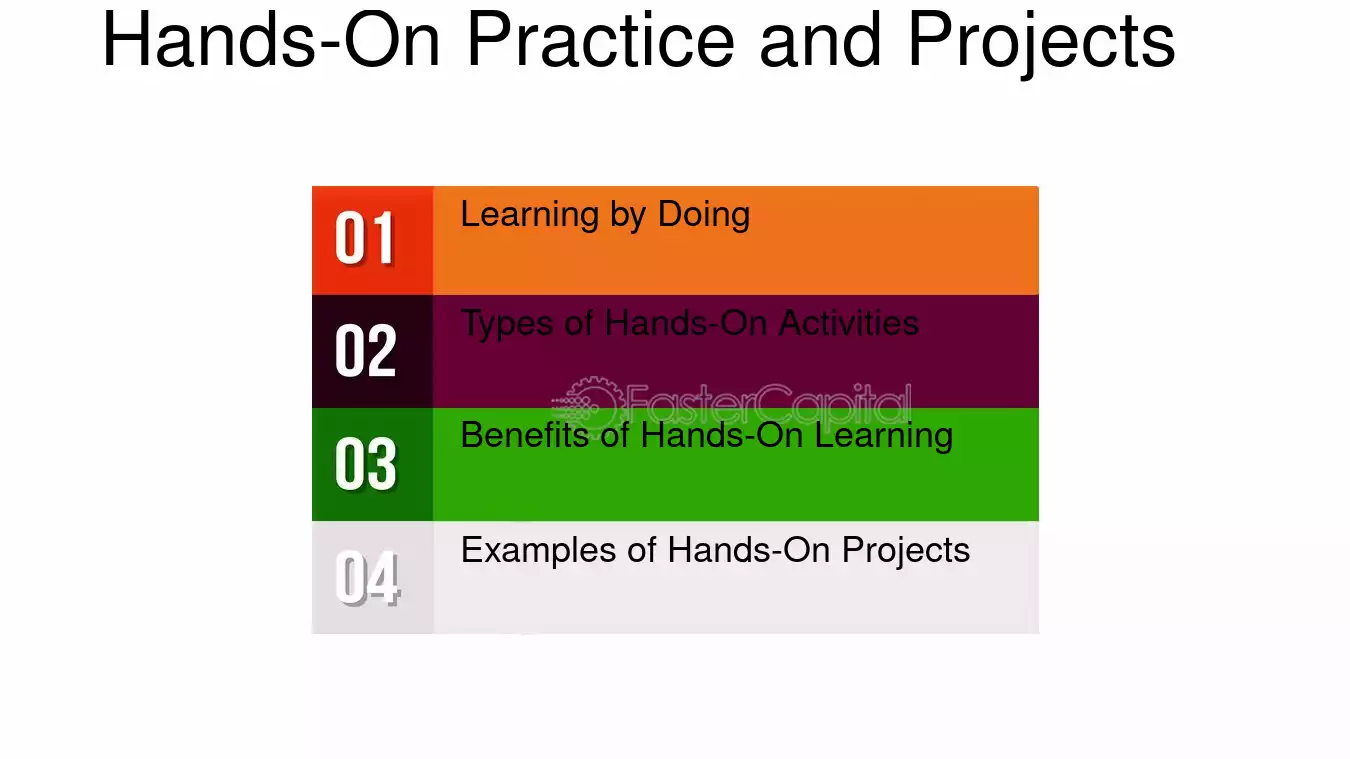 Hands-On Practice and Projects

01 Learning by Doing

02 Types of Hands-On Activities

FasterCapital

03 Benefits of Hands-On Learning

04 Examples of Hands-On Projects